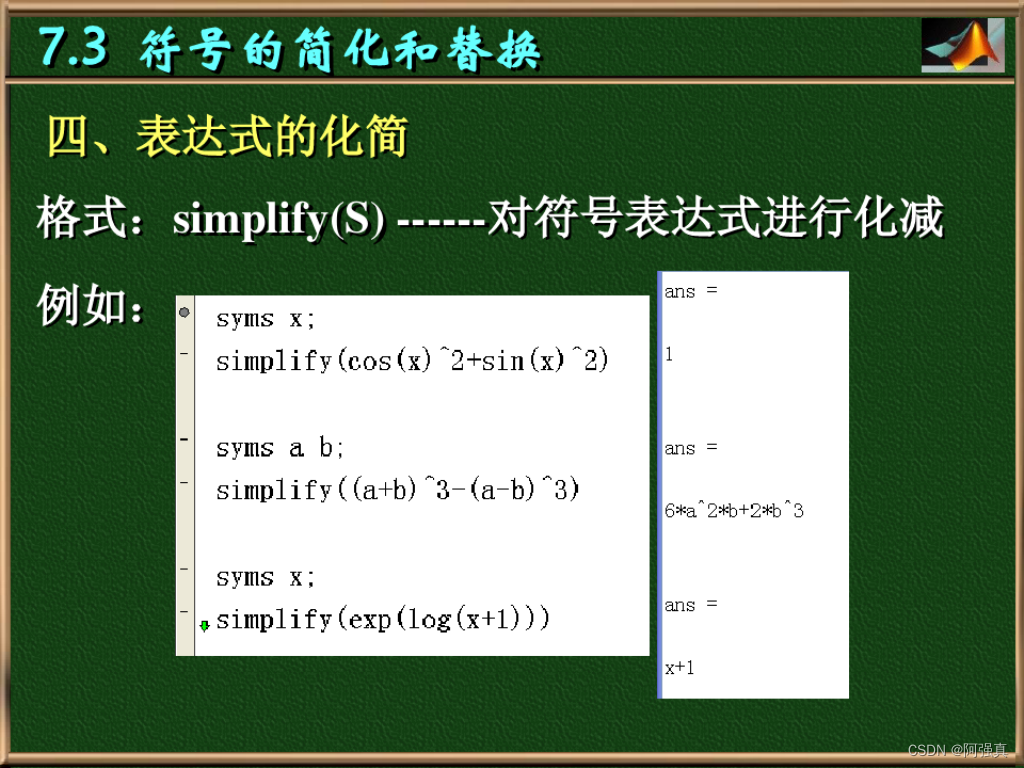 7.3 符号的简化和替换

四、表达式的化简

格式：simplify(S) ------对符号表达式进行化减

例如：

syms x;
simplify(cos(x)^2+sin(x)^2)

syms a b;
simplify((a+b)^3-(a-b)^3)

syms x;
simplify(exp(log(x+1)))

ans =

1

ans =

6*a^2*b+2*b^3

ans =

x+1

CSDN @阿强真